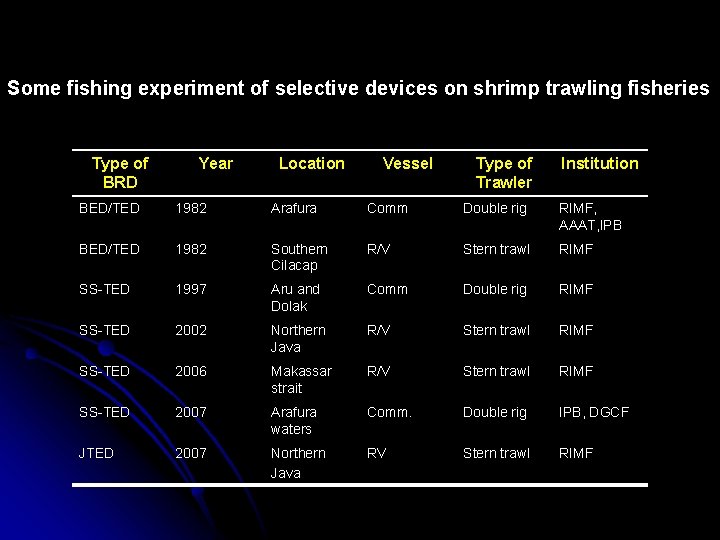 Some fishing experiment of selective devices on shrimp trawling fisheries

| Type of BRD | Year | Location | Vessel | Type of Trawler | Institution |
|---|---|---|---|---|---|
| BED/TED | 1982 | Arafura | Comm | Double rig | RIMF, AAAT,IPB |
| BED/TED | 1982 | Southern Cilacap | R/V | Stern trawl | RIMF |
| SS-TED | 1997 | Aru and Dolak | Comm | Double rig | RIMF |
| SS-TED | 2002 | Northern Java | R/V | Stern trawl | RIMF |
| SS-TED | 2006 | Makassar strait | R/V | Stern trawl | RIMF |
| SS-TED | 2007 | Arafura waters | Comm. | Double rig | IPB, DGCF |
| JTED | 2007 | Northern Java | RV | Stern trawl | RIMF |